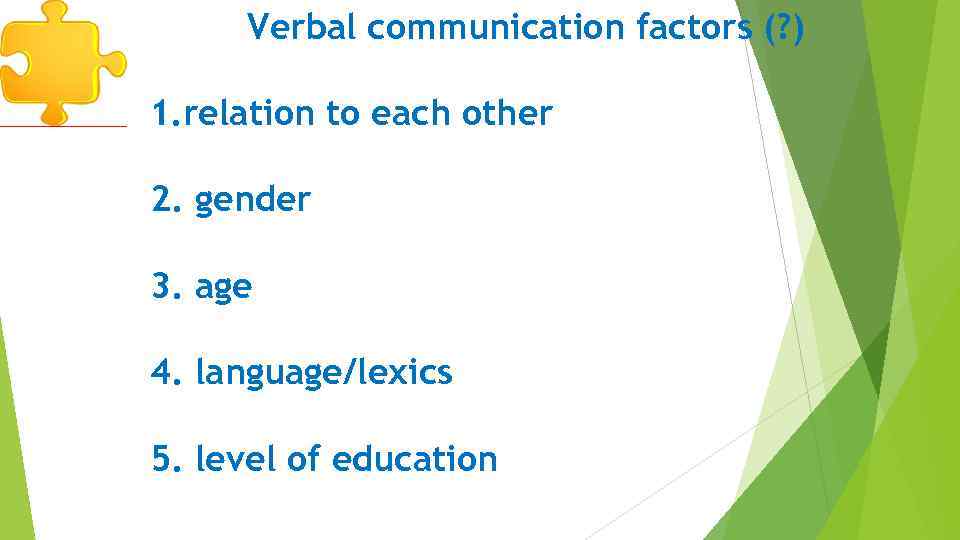 Verbal communication factors (?)

1.relation to each other

2. gender

3. age

4. language/lexics

5. level of education